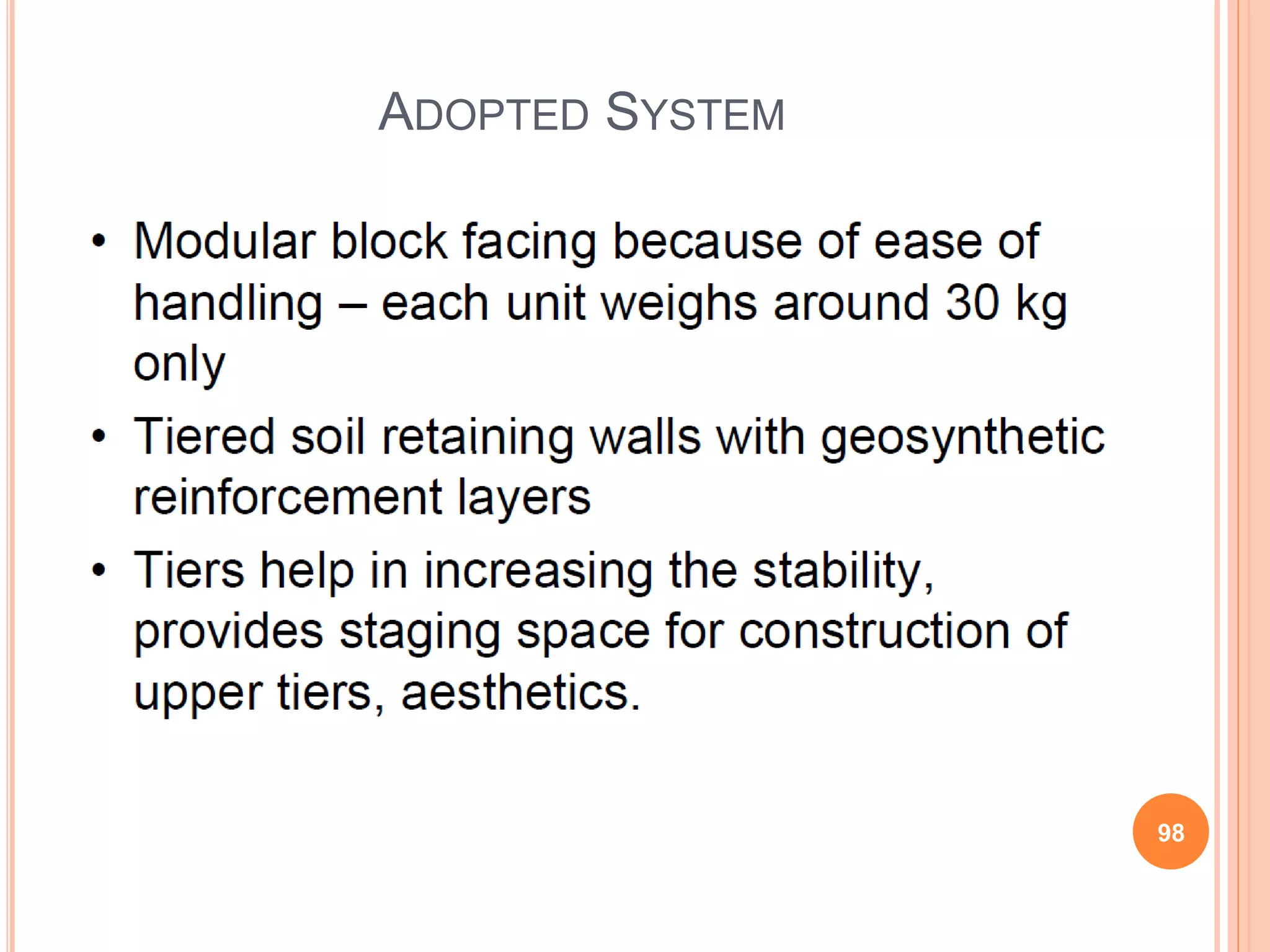 ADOPTED SYSTEM

• Modular block facing because of ease of handling – each unit weighs around 30 kg only

• Tiered soil retaining walls with geosynthetic reinforcement layers

• Tiers help in increasing the stability, provides staging space for construction of upper tiers, aesthetics.

98